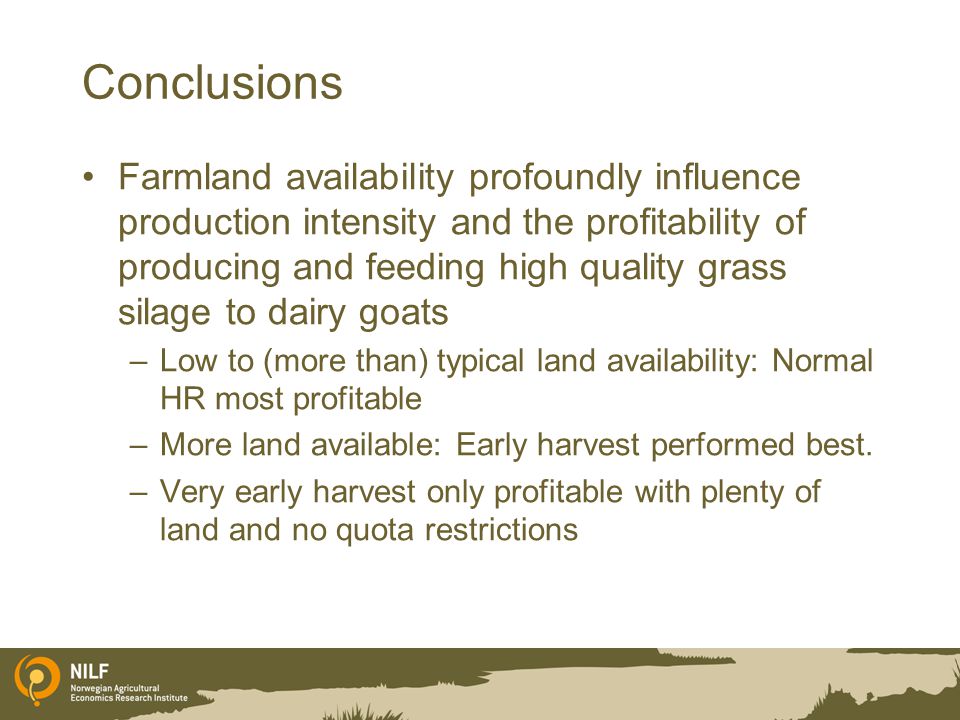 Conclusions

• Farmland availability profoundly influence production intensity and the profitability of producing and feeding high quality grass silage to dairy goats

– Low to (more than) typical land availability: Normal HR most profitable

– More land available: Early harvest performed best.

– Very early harvest only profitable with plenty of land and no quota restrictions

NILF
Norwegian Agricultural Economics Research Institute